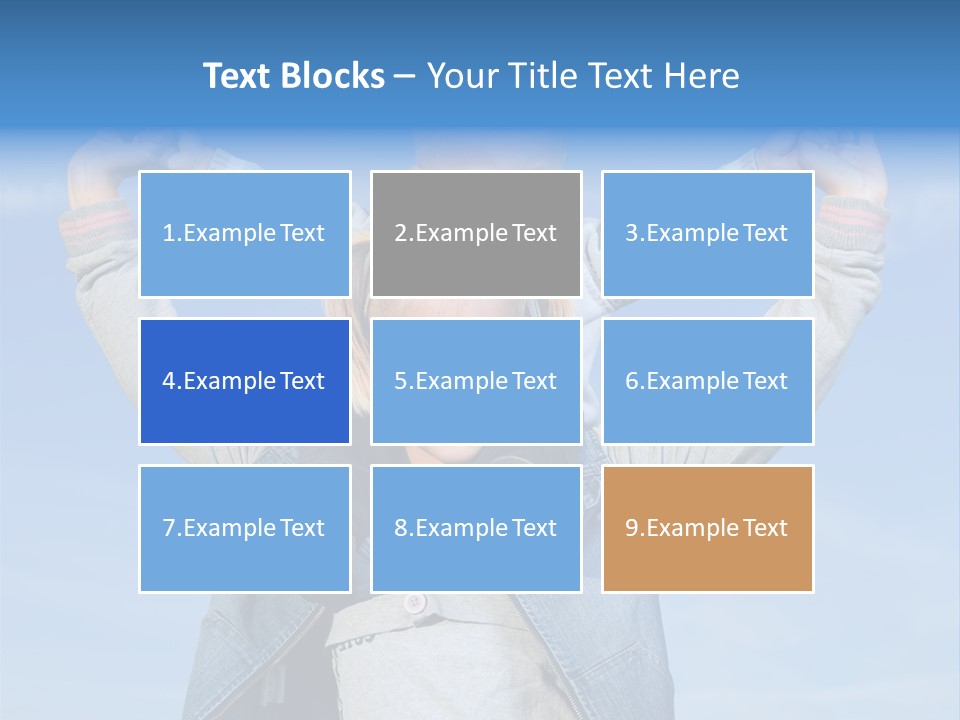 Text Blocks – Your Title Text Here

1.Example Text

2.Example Text

3.Example Text

4.Example Text

5.Example Text

6.Example Text

7.Example Text

8.Example Text

9.Example Text